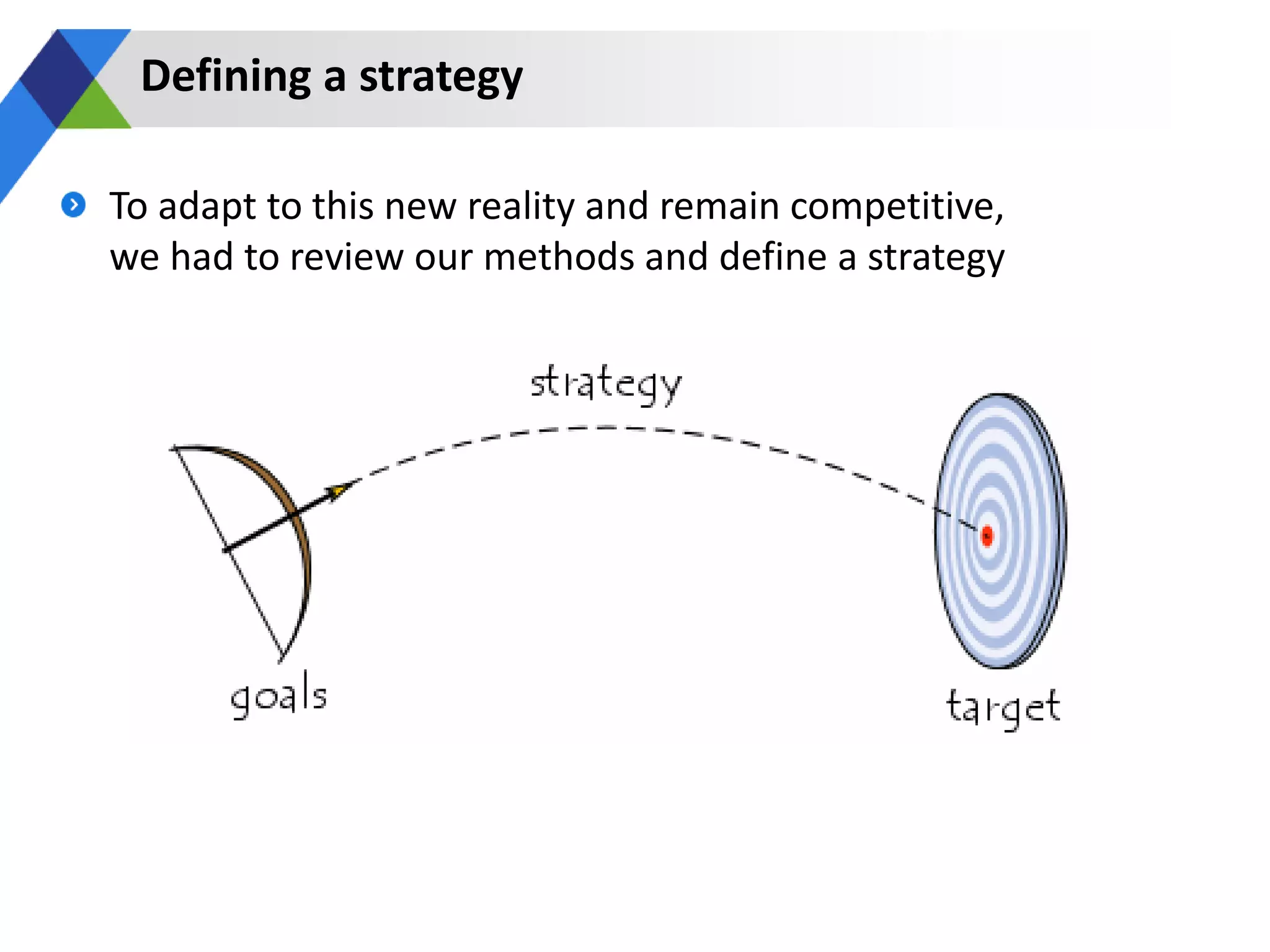 Defining a strategy

To adapt to this new reality and remain competitive, we had to review our methods and define a strategy

strategy

goals

target